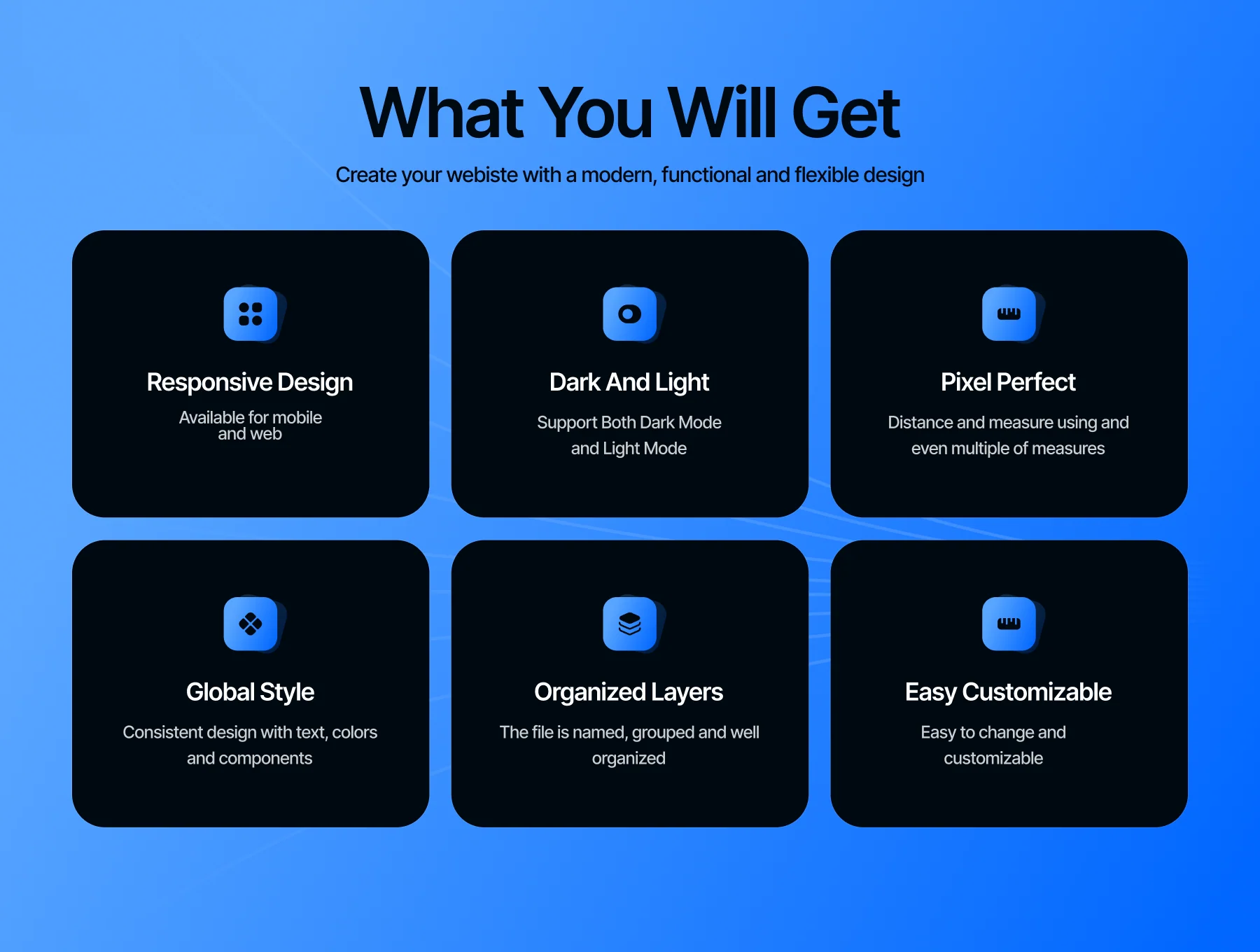 What You Will Get

Create your webiste with a modern, functional and flexible design

Responsive Design

Available for mobile and web

Dark And Light

Support Both Dark Mode and Light Mode

Pixel Perfect

Distance and measure using and even multiple of measures

Global Style

Consistent design with text, colors and components

Organized Layers

The file is named, grouped and well organized

Easy Customizable

Easy to change and customizable